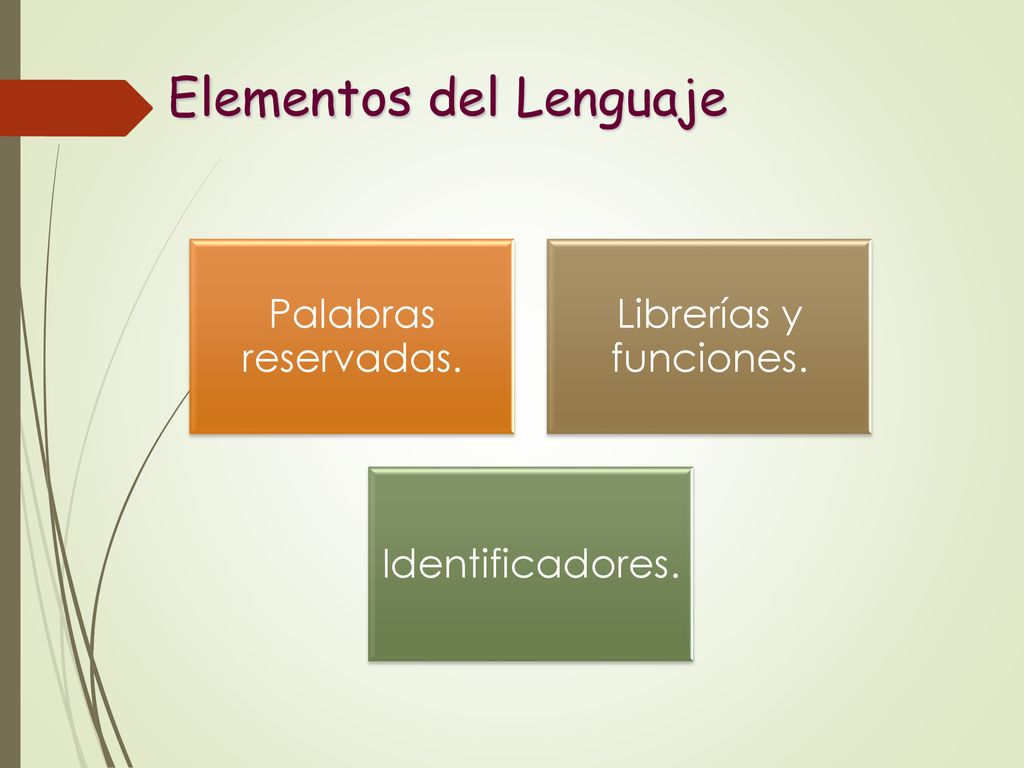 Elementos del Lenguaje

Palabras reservadas.

Librerías y funciones.

Identificadores.